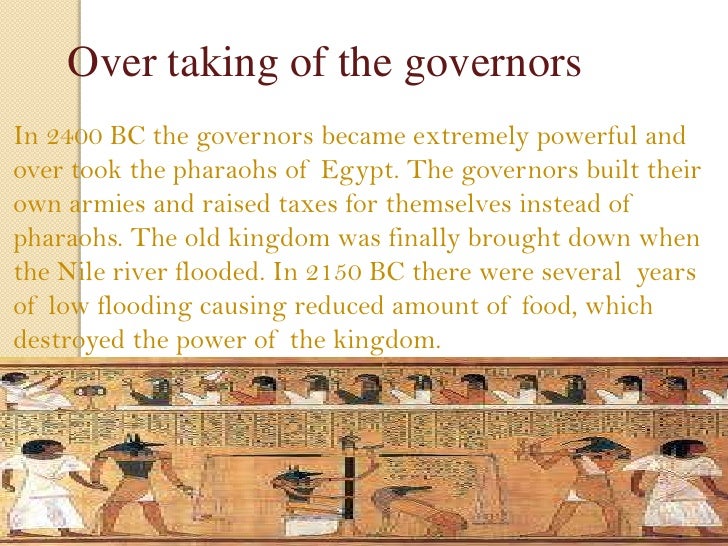 Over taking of the governors

In 2400 BC the governors became extremely powerful and over took the pharaohs of Egypt. The governors built their own armies and raised taxes for themselves instead of pharaohs. The old kingdom was finally brought down when the Nile river flooded. In 2150 BC there were several years of low flooding causing reduced amount of food, which destroyed the power of the kingdom.